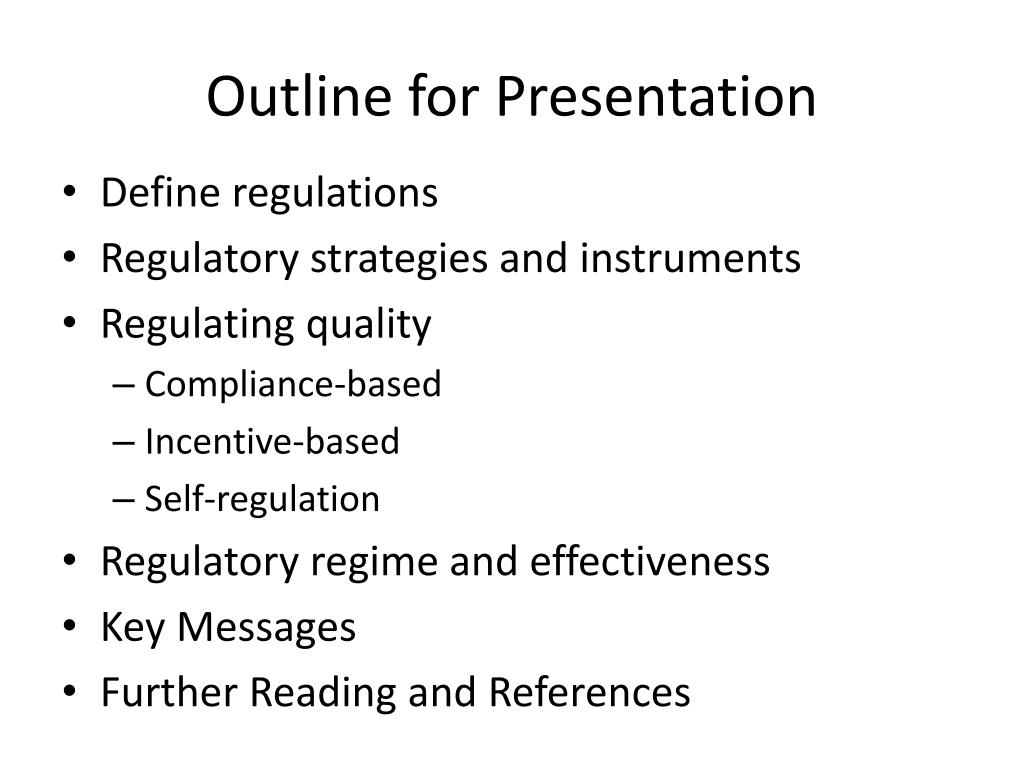 Outline for Presentation

• Define regulations
• Regulatory strategies and instruments
• Regulating quality
– Compliance-based
– Incentive-based
– Self-regulation
• Regulatory regime and effectiveness
• Key Messages
• Further Reading and References